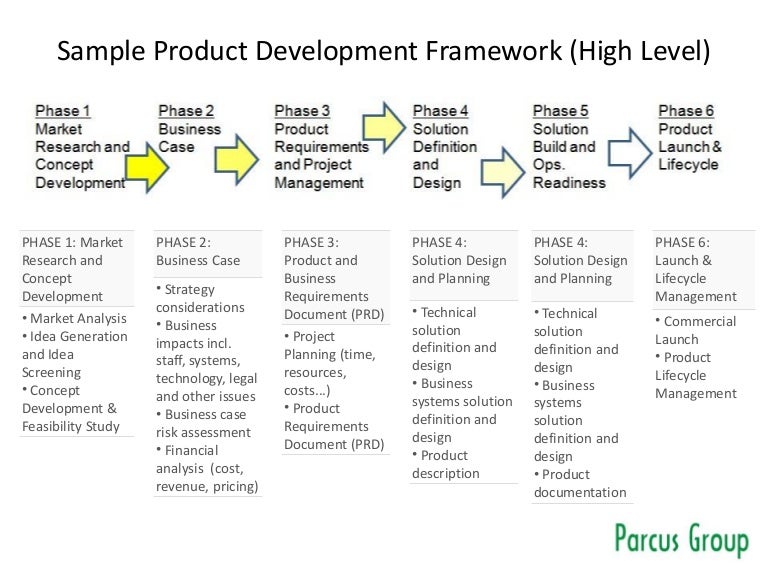 Sample Product Development Framework (High Level)

Phase 1
Market Research and Concept Development

Phase 2
Business Case

Phase 3
Product Requirements and Project Management

Phase 4
Solution Definition and Design

Phase 5
Solution Build and Ops. Readiness

Phase 6
Product Launch & Lifecycle

PHASE 1: Market Research and Concept Development

• Market Analysis
• Idea Generation and Idea Screening
• Concept Development & Feasibility Study

PHASE 2: Business Case

• Strategy considerations
• Business impacts incl. staff, systems, technology, legal and other issues
• Business case risk assessment
• Financial analysis (cost, revenue, pricing)

PHASE 3: Product and Business Requirements Document (PRD)

• Project Planning (time, resources, costs...)
• Product Requirements Document (PRD)

PHASE 4: Solution Design and Planning

• Technical solution definition and design
• Business systems solution definition and design
• Product description

PHASE 4: Solution Design and Planning

• Technical solution definition and design
• Business systems solution definition and design
• Product documentation

PHASE 6: Launch & Lifecycle Management

• Commercial Launch
• Product Lifecycle Management

Parcus Group